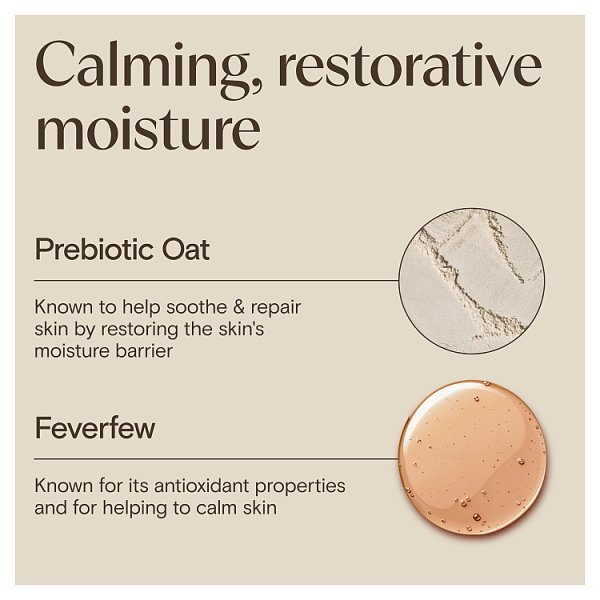 Calming, restorative moisture

Prebiotic Oat

Known to help soothe & repair skin by restoring the skin's moisture barrier

Feverfew

Known for its antioxidant properties and for helping to calm skin